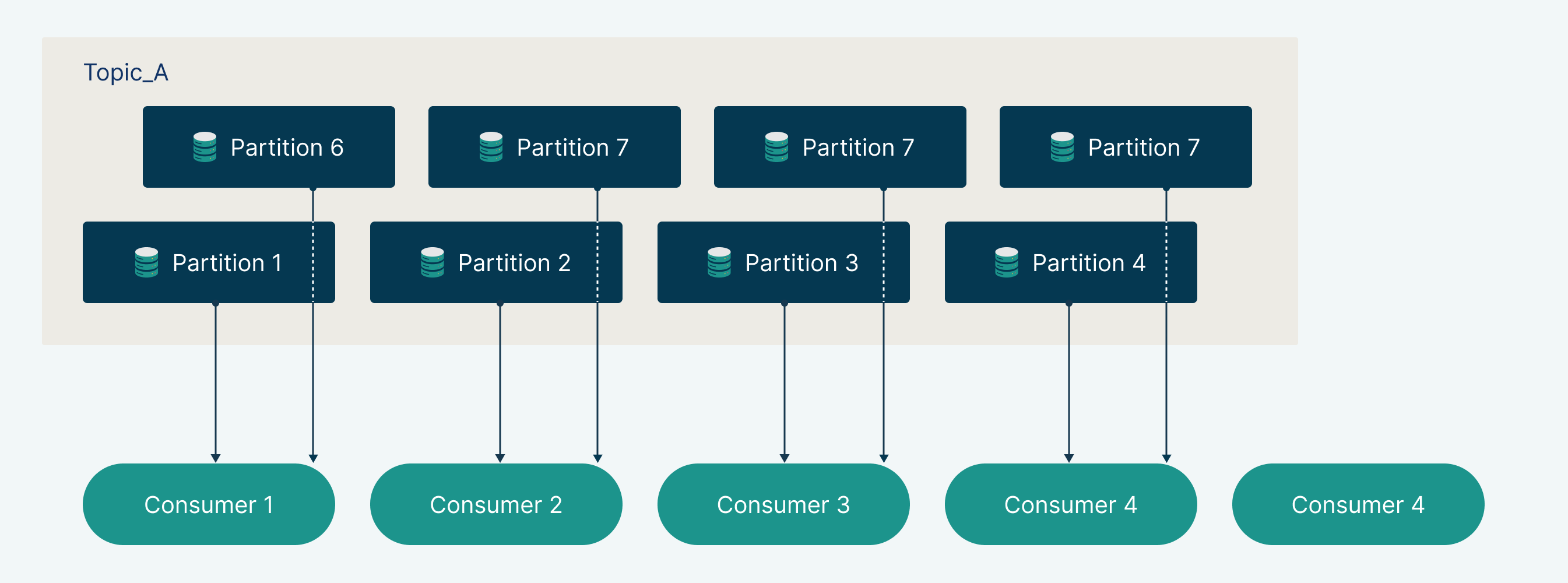 Topic_A

Partition 6
Partition 7
Partition 7
Partition 7

Partition 1
Partition 2
Partition 3
Partition 4

Consumer 1
Consumer 2
Consumer 3
Consumer 4
Consumer 4